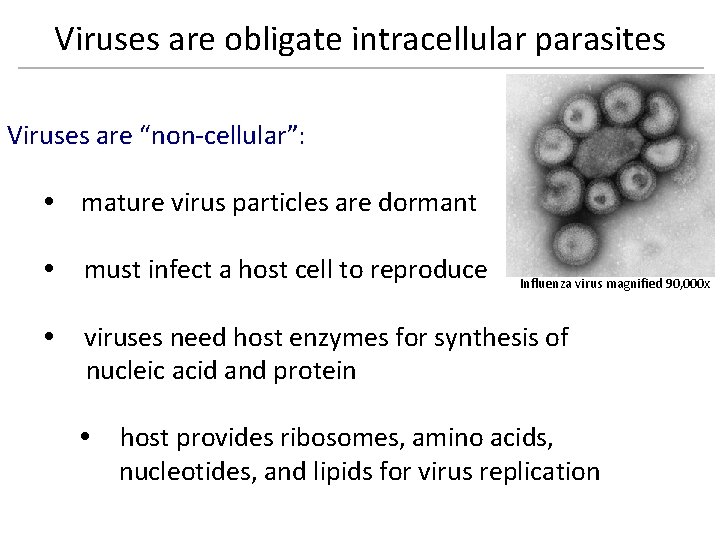 Viruses are obligate intracellular parasites

Viruses are “non-cellular”:

• mature virus particles are dormant

• must infect a host cell to reproduce

Influenza virus magnified 90,000x

• viruses need host enzymes for synthesis of nucleic acid and protein

• host provides ribosomes, amino acids, nucleotides, and lipids for virus replication